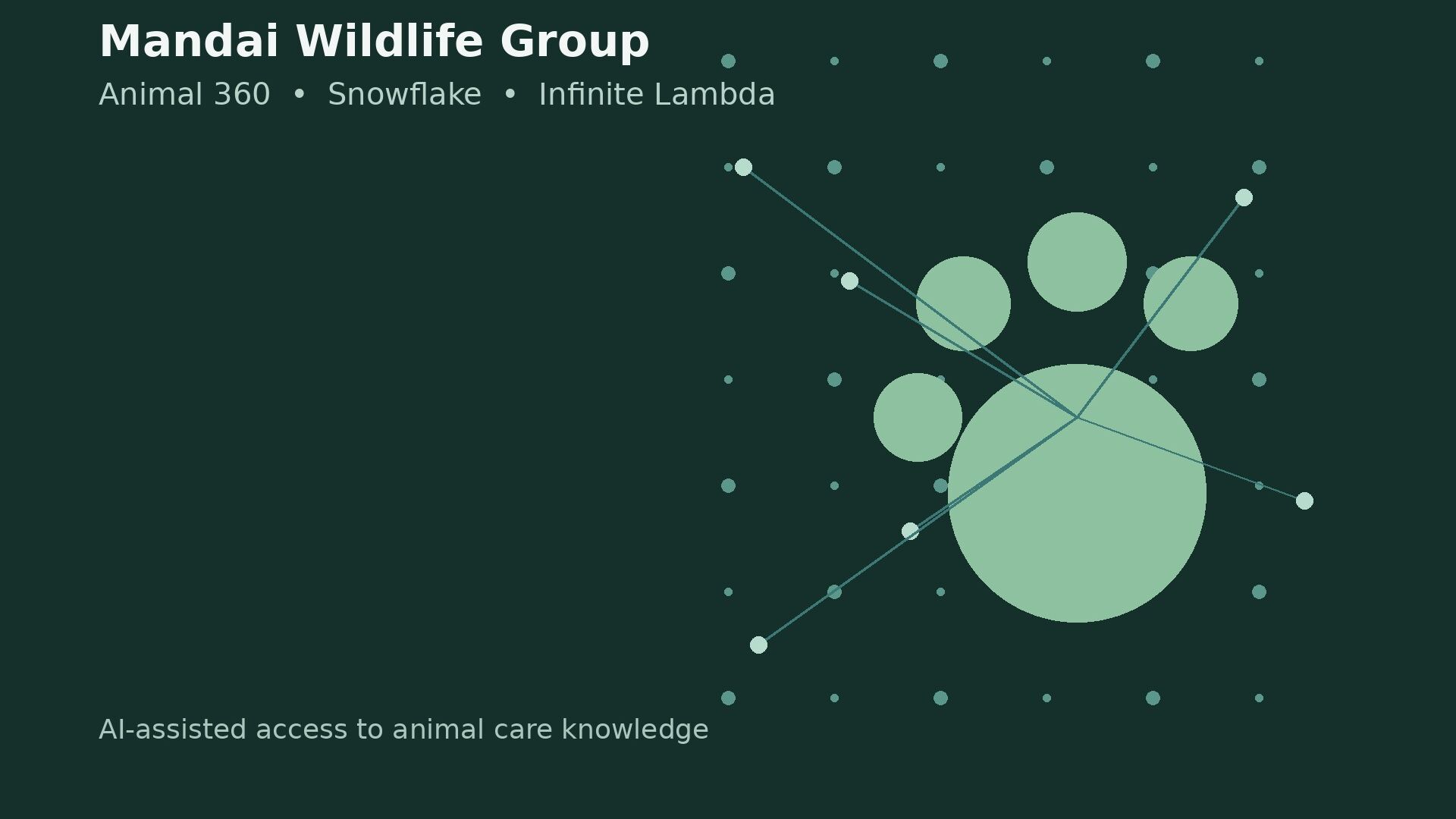 Mandai Wildlife Group

Animal 360 • Snowflake • Infinite Lambda

AI-assisted access to animal care knowledge